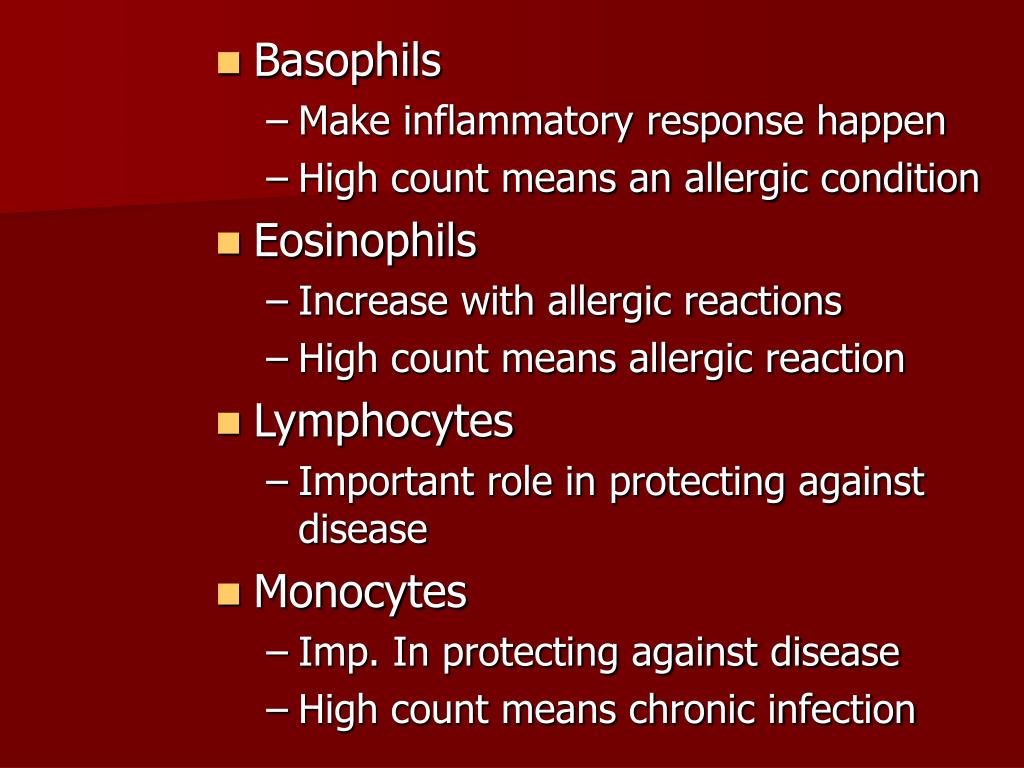 Basophils
– Make inflammatory response happen
– High count means an allergic condition

Eosinophils
– Increase with allergic reactions
– High count means allergic reaction

Lymphocytes
– Important role in protecting against disease

Monocytes
– Imp. In protecting against disease
– High count means chronic infection